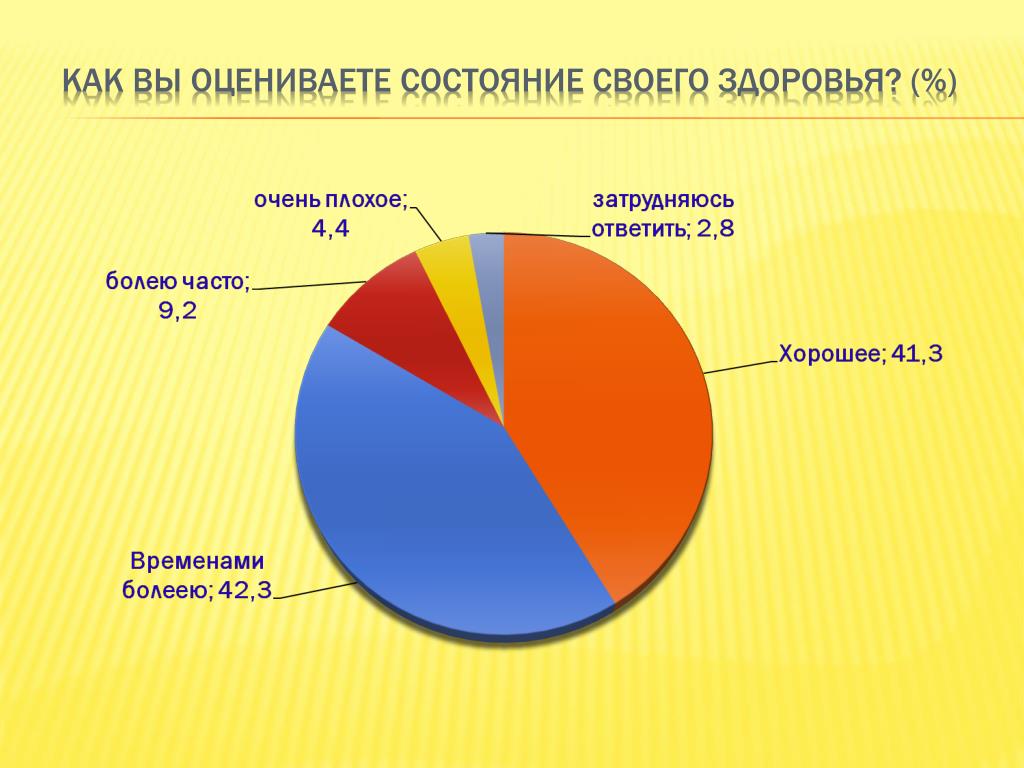 КАК ВЫ ОЦЕНИВАЕТЕ СОСТОЯНИЕ СВОЕГО ЗДОРОВЬЯ? (%)

очень плохое; 4,4

затрудняюсь ответить; 2,8

болею часто; 9,2

Хорошее; 41,3

Временами болеею; 42,3